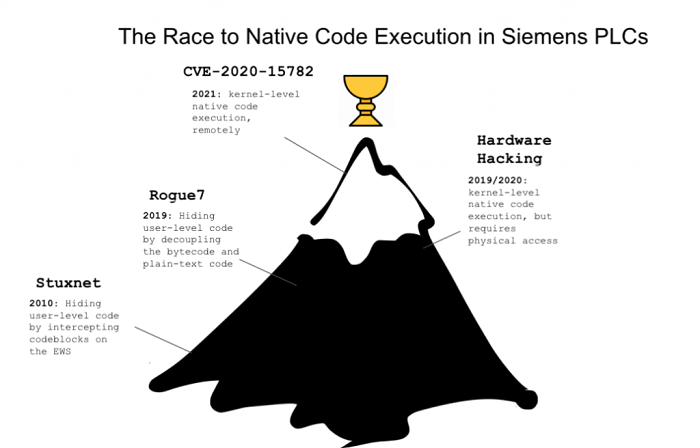 The Race to Native Code Execution in Siemens PLCs

CVE-2020-15782

2021: kernel-level native code execution, remotely

Hardware Hacking

2019/2020: kernel-level native code execution, but requires physical access

Rogue7

2019: Hiding user-level code by decoupling the bytecode and plain-text code

Stuxnet

2010: Hiding user-level code by intercepting codeblocks on the EWS